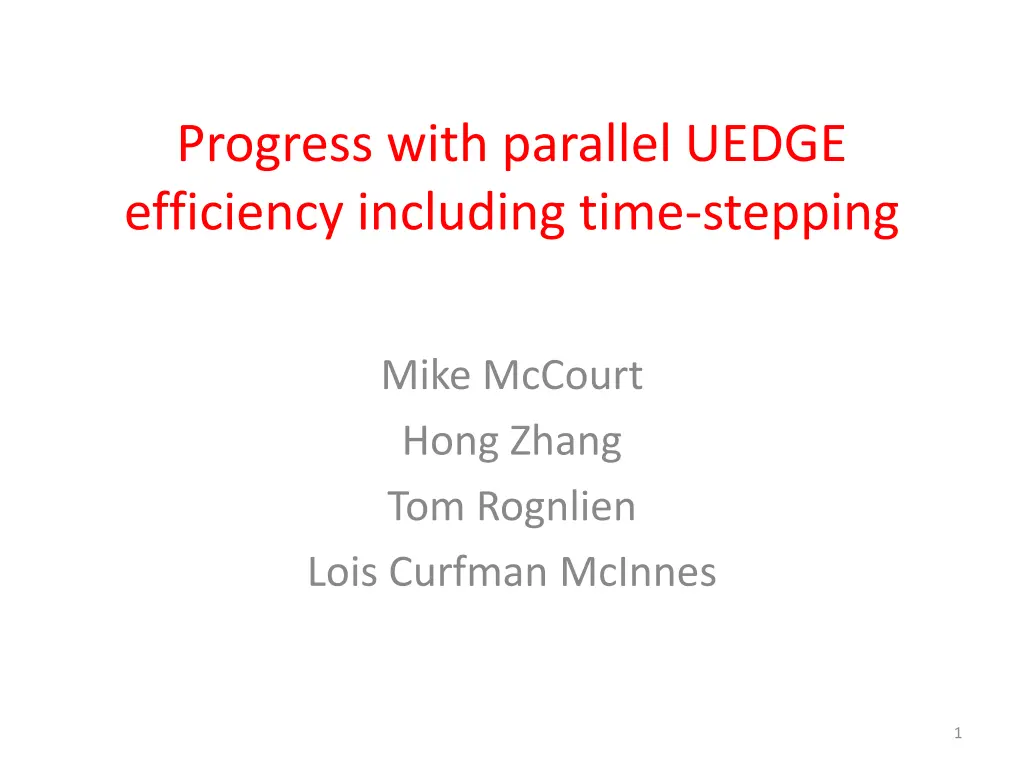 Progress with parallel UEDGE efficiency including time-stepping

Mike McCourt
Hong Zhang
Tom Rognlien
Lois Curfman McInnes

1